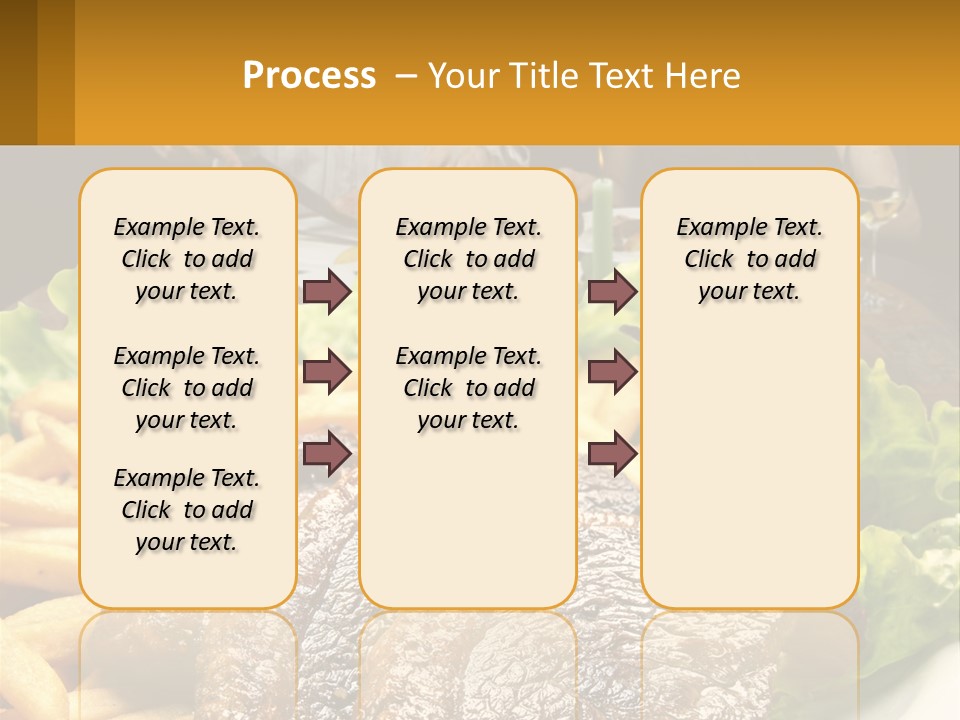 Process – Your Title Text Here

Example Text. Click to add your text.

Example Text. Click to add your text.

Example Text. Click to add your text.

Example Text. Click to add your text.

Example Text. Click to add your text.

Example Text. Click to add your text.